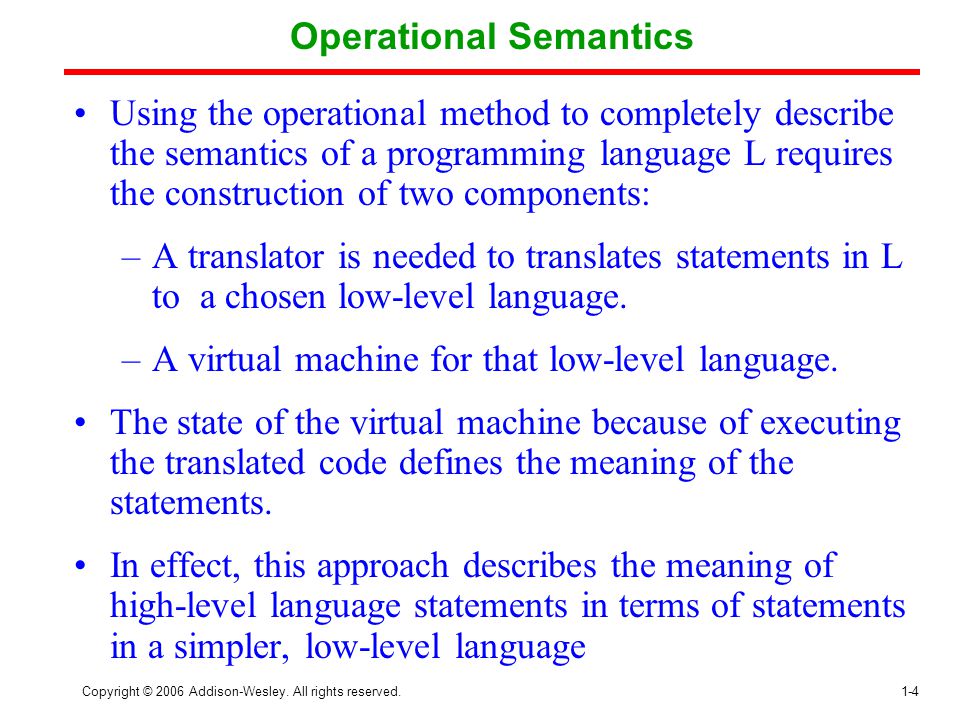 Operational Semantics

• Using the operational method to completely describe the semantics of a programming language L requires the construction of two components:

– A translator is needed to translates statements in L to a chosen low-level language.

– A virtual machine for that low-level language.

• The state of the virtual machine because of executing the translated code defines the meaning of the statements.

• In effect, this approach describes the meaning of high-level language statements in terms of statements in a simpler, low-level language

Copyright © 2006 Addison-Wesley. All rights reserved.

1-4